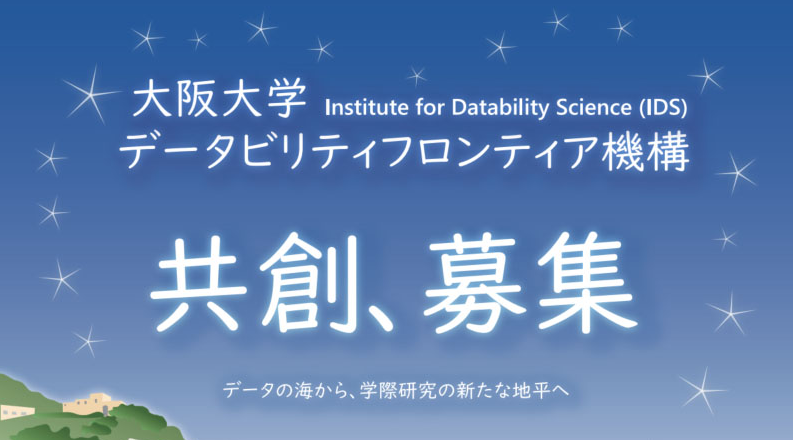 大阪大学 Institute for Datability Science (IDS)
データビリティフロンティア機構

共創、募集

データの海から、学際研究の新たな地平へ